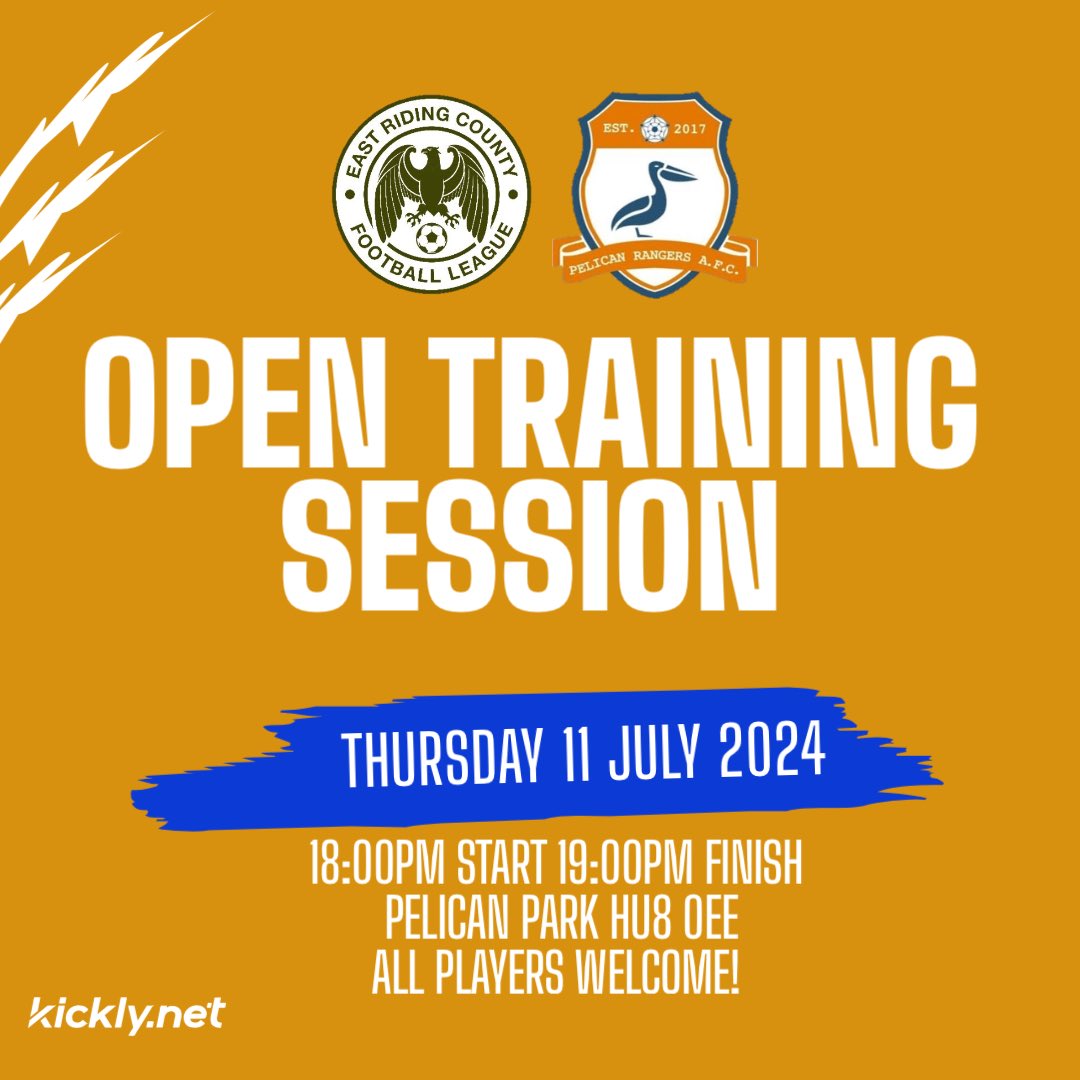 EAST RIDING COUNTY FOOTBALL LEAGUE

EST. 2017
PELICAN RANGERS A.F.C.

OPEN TRAINING SESSION

THURSDAY 11 JULY 2024

18:00PM START 19:00PM FINISH
PELICAN PARK HU8 0EE
ALL PLAYERS WELCOME!

kickly.net